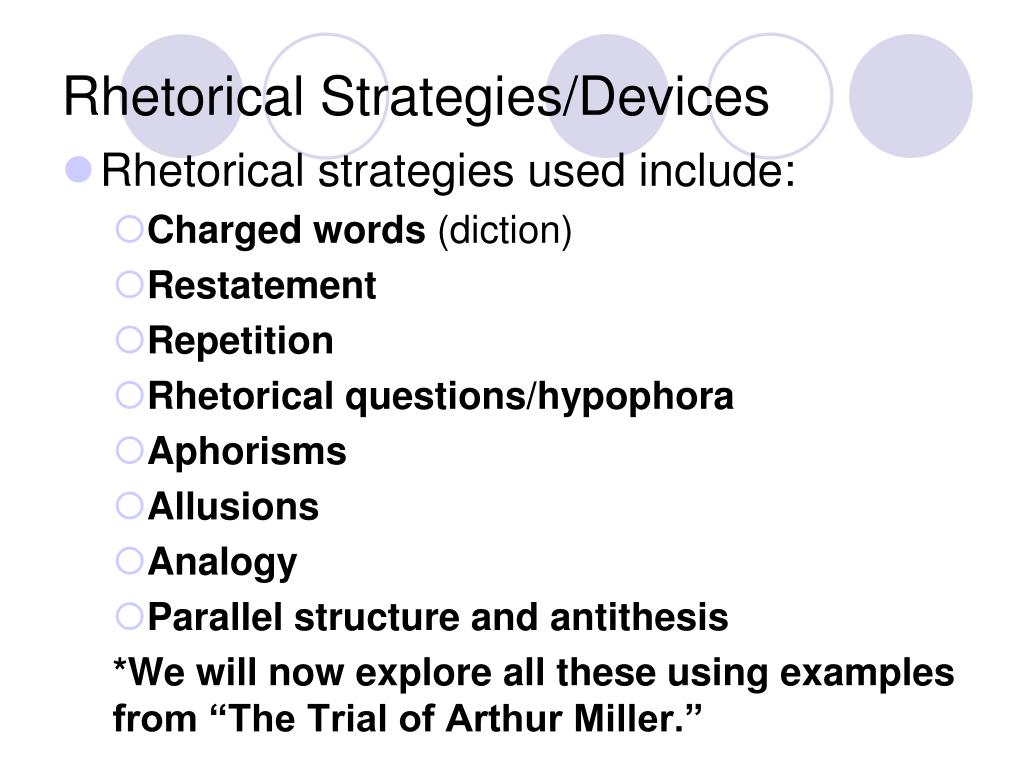 Rhetorical Strategies/Devices

Rhetorical strategies used include:

Charged words (diction)

Restatement

Repetition

Rhetorical questions/hypophora

Aphorisms

Allusions

Analogy

Parallel structure and antithesis

*We will now explore all these using examples from “The Trial of Arthur Miller.”